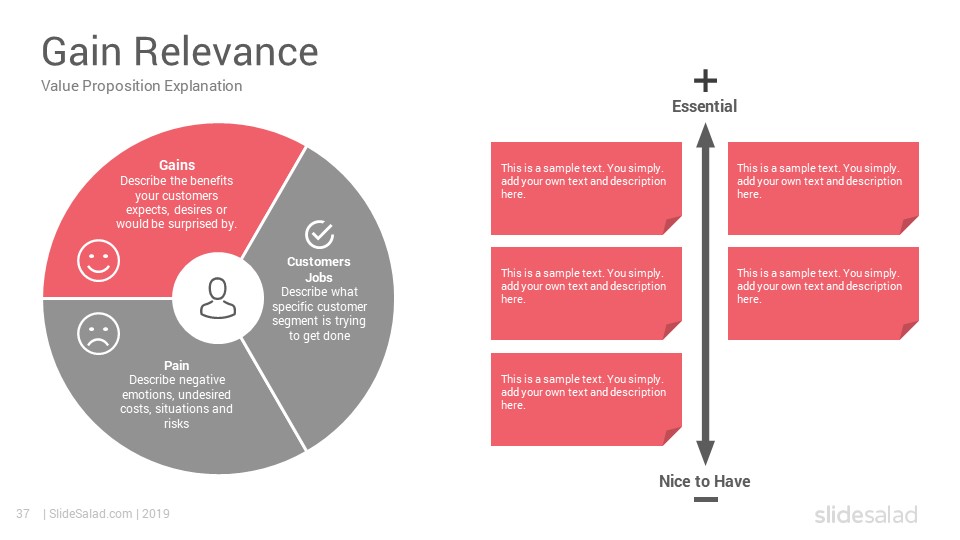 Gain Relevance
Value Proposition Explanation

Gains
Describe the benefits your customers expects, desires or would be surprised by.

Customers Jobs
Describe what specific customer segment is trying to get done

Pain
Describe negative emotions, undesired costs, situations and risks

+
Essential

This is a sample text. You simply. add your own text and description here.

This is a sample text. You simply. add your own text and description here.

This is a sample text. You simply. add your own text and description here.

This is a sample text. You simply. add your own text and description here.

This is a sample text. You simply. add your own text and description here.

Nice to Have
−

37 | SlideSalad.com | 2019

slidesalad